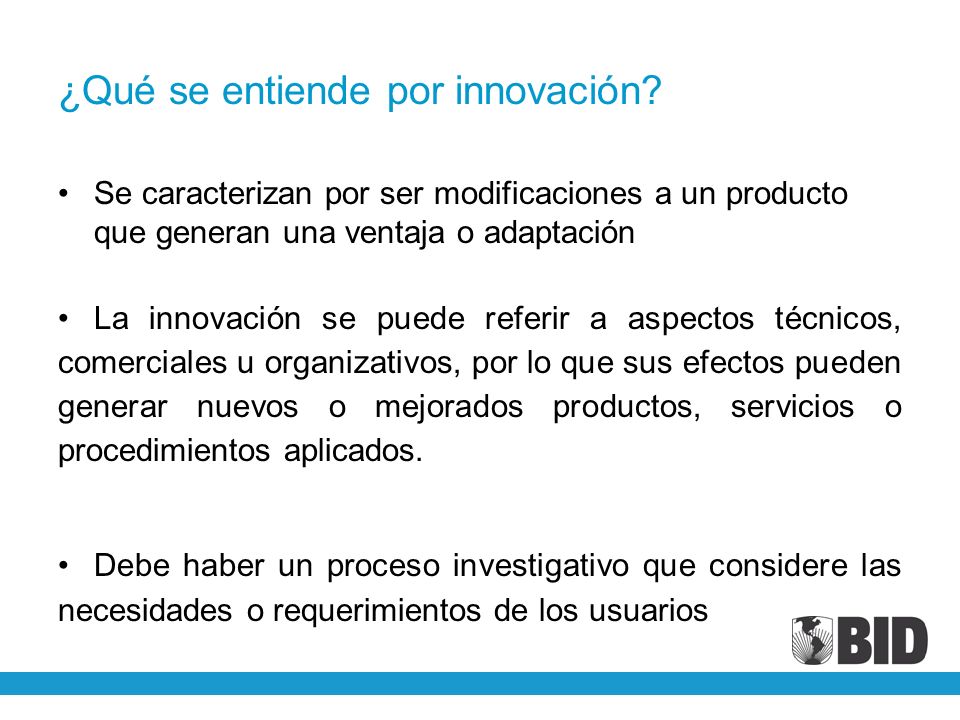 ¿Qué se entiende por innovación?

• Se caracterizan por ser modificaciones a un producto que generan una ventaja o adaptación

• La innovación se puede referir a aspectos técnicos, comerciales u organizativos, por lo que sus efectos pueden generar nuevos o mejorados productos, servicios o procedimientos aplicados.

• Debe haber un proceso investigativo que considere las necesidades o requerimientos de los usuarios

BID